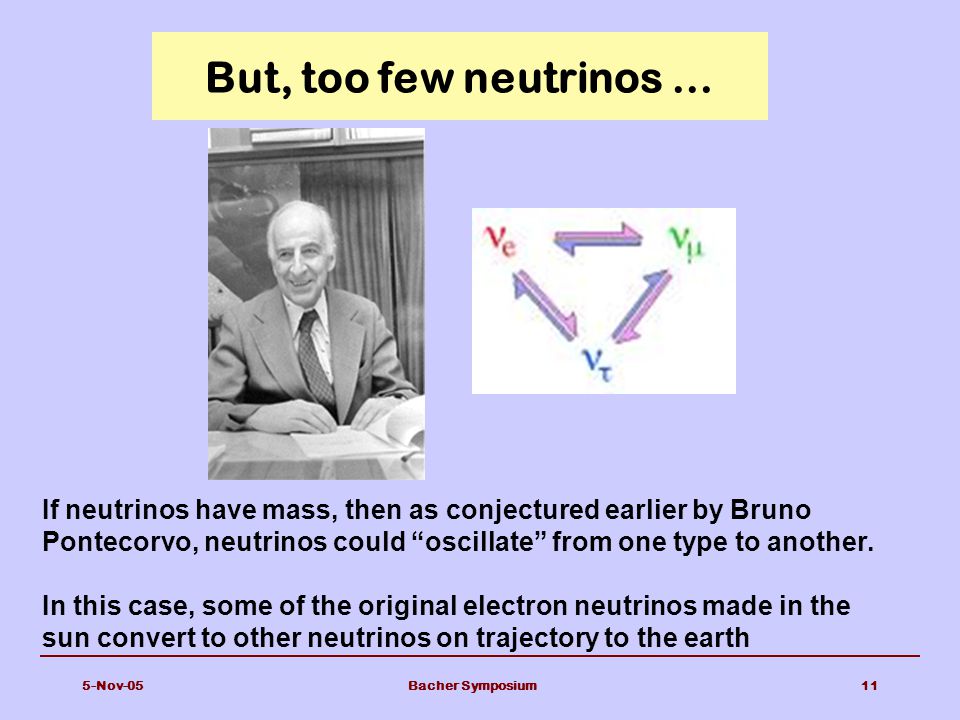 But, too few neutrinos …

$\nu_e$ $\nu_\mu$ $\nu_\tau$

If neutrinos have mass, then as conjectured earlier by Bruno Pontecorvo, neutrinos could “oscillate” from one type to another.

In this case, some of the original electron neutrinos made in the sun convert to other neutrinos on trajectory to the earth

5-Nov-05 Bacher Symposium 11